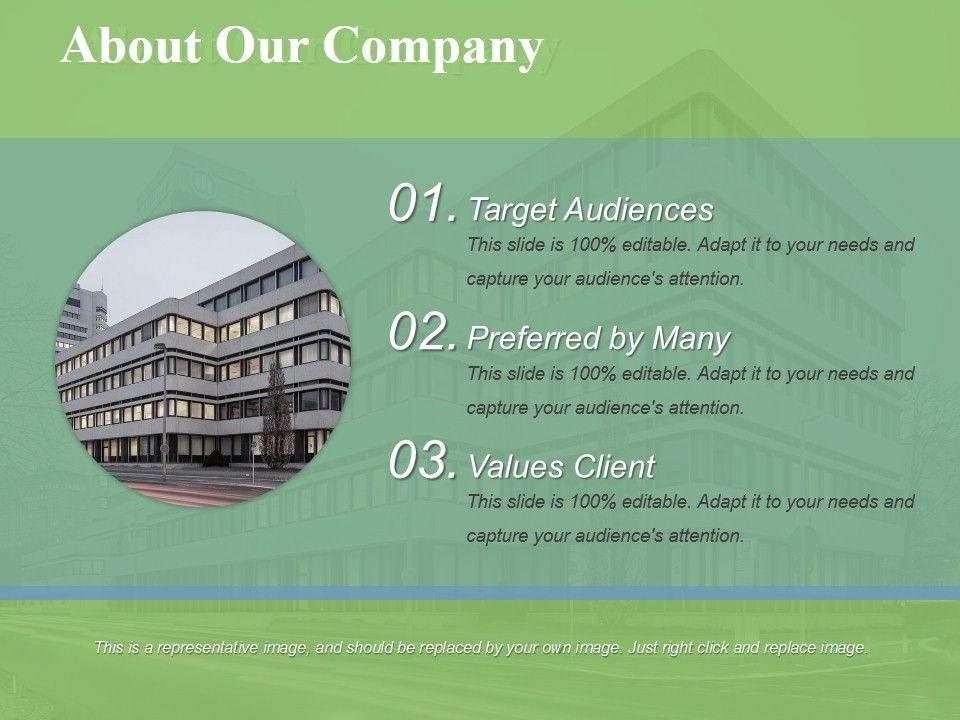 About Our Company

01. Target Audiences
This slide is 100% editable. Adapt it to your needs and capture your audience's attention.

02. Preferred by Many
This slide is 100% editable. Adapt it to your needs and capture your audience's attention.

03. Values Client
This slide is 100% editable. Adapt it to your needs and capture your audience's attention.

This is a representative image, and should be replaced by your own image. Just right click and replace image.